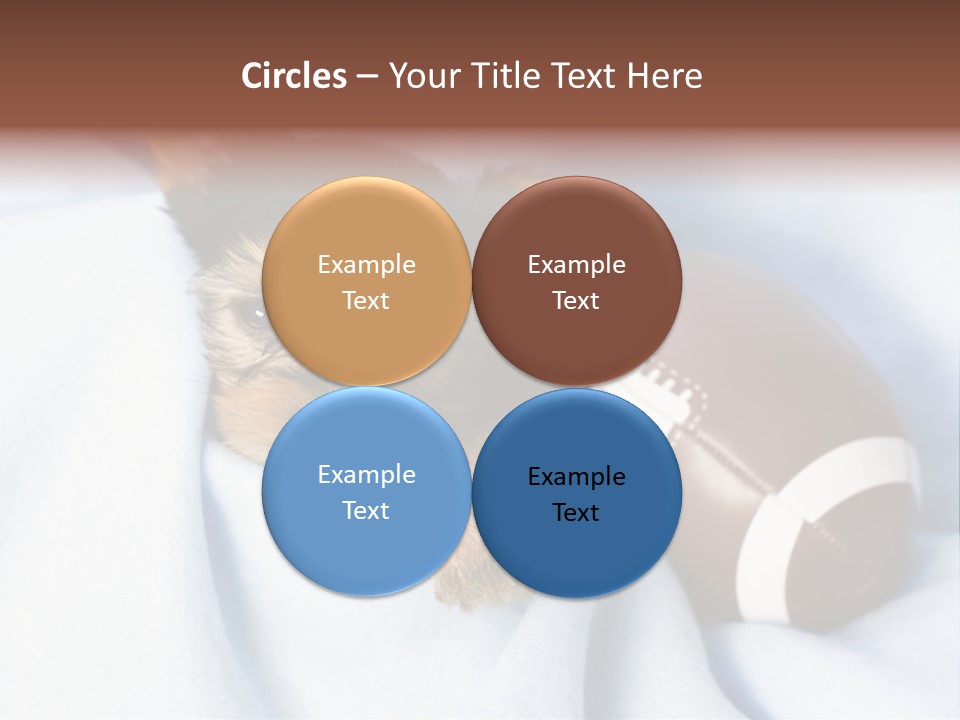 Circles – Your Title Text Here

Example Text

Example Text

Example Text

Example Text